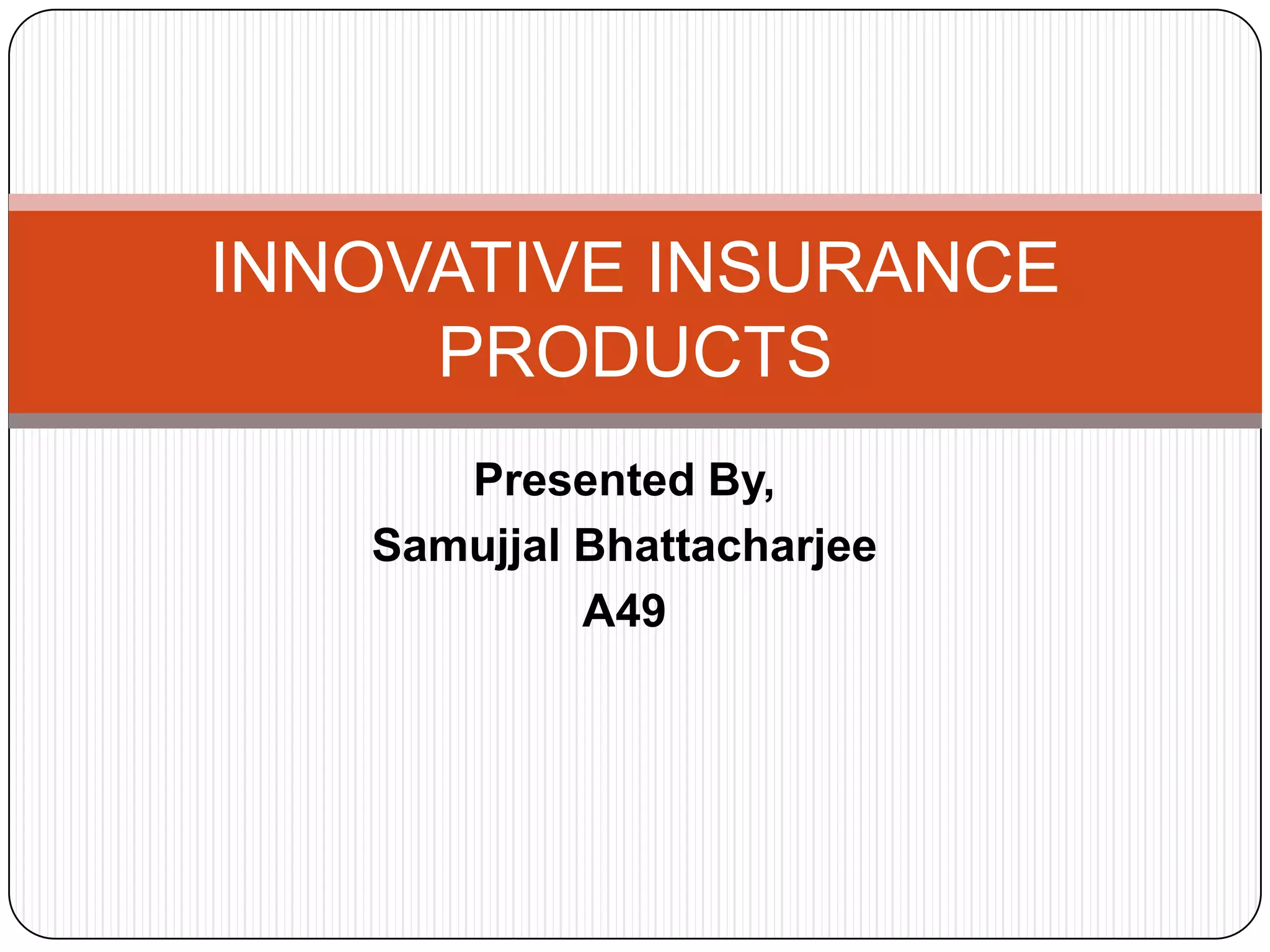 INNOVATIVE INSURANCE PRODUCTS

Presented By,
Samujjal Bhattacharjee
A49